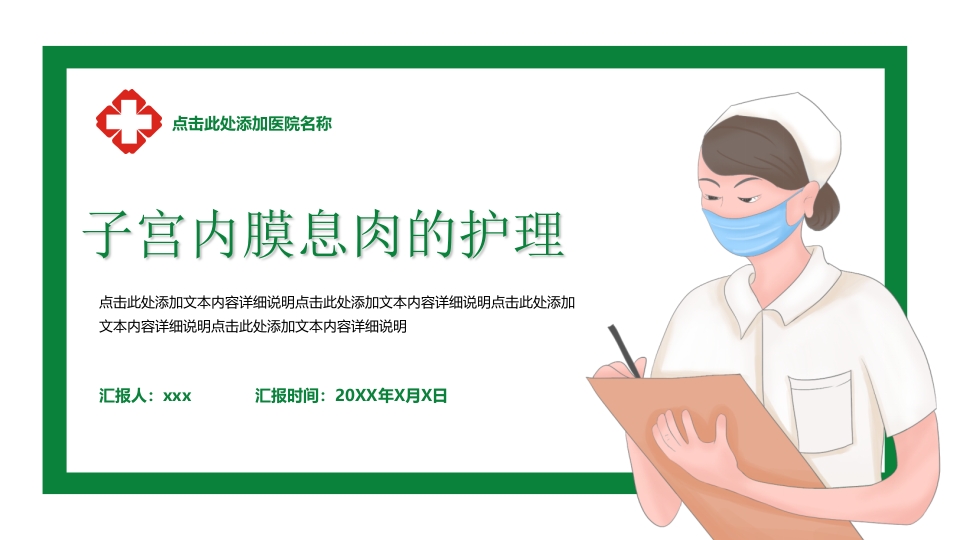 点击此处添加医院名称

子宫内膜息肉的护理

点击此处添加文本内容详细说明点击此处添加文本内容详细说明点击此处添加文本内容详细说明点击此处添加文本内容详细说明

汇报人：xxx 汇报时间：20XX年X月X日